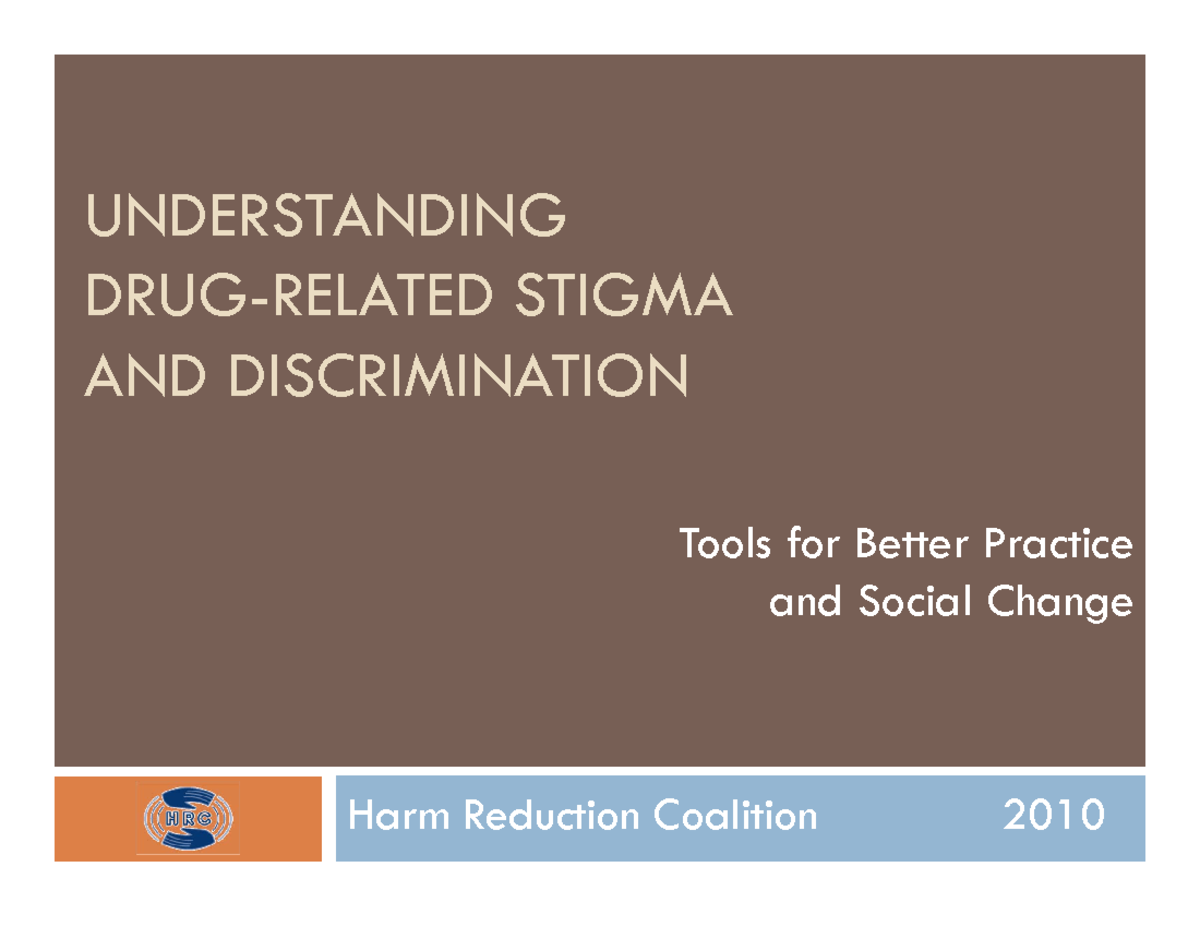 UNDERSTANDING DRUG-RELATED STIGMA AND DISCRIMINATION

Tools for Better Practice and Social Change

HRC

Harm Reduction Coalition 2010